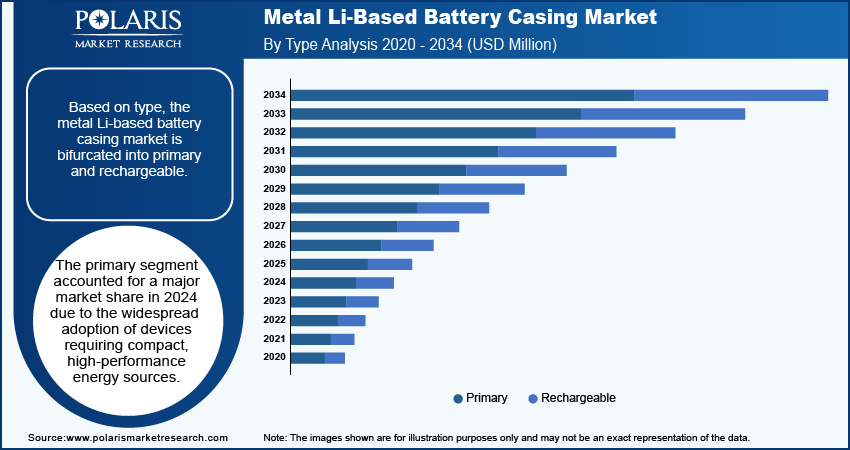 POLARIS
MARKET RESEARCH

Metal Li-Based Battery Casing Market
By Type Analysis 2020 - 2034 (USD Million)

Based on type, the metal Li-based battery casing market is bifurcated into primary and rechargeable.

The primary segment accounted for a major market share in 2024 due to the widespread adoption of devices requiring compact, high-performance energy sources.

2034
2033
2032
2031
2030
2029
2028
2027
2026
2025
2024
2023
2022
2021
2020

Primary
Rechargeable

Source:www.polarismarketresearch.com

Note: The images shown are for illustration purposes only and may not be an exact representation of the data.